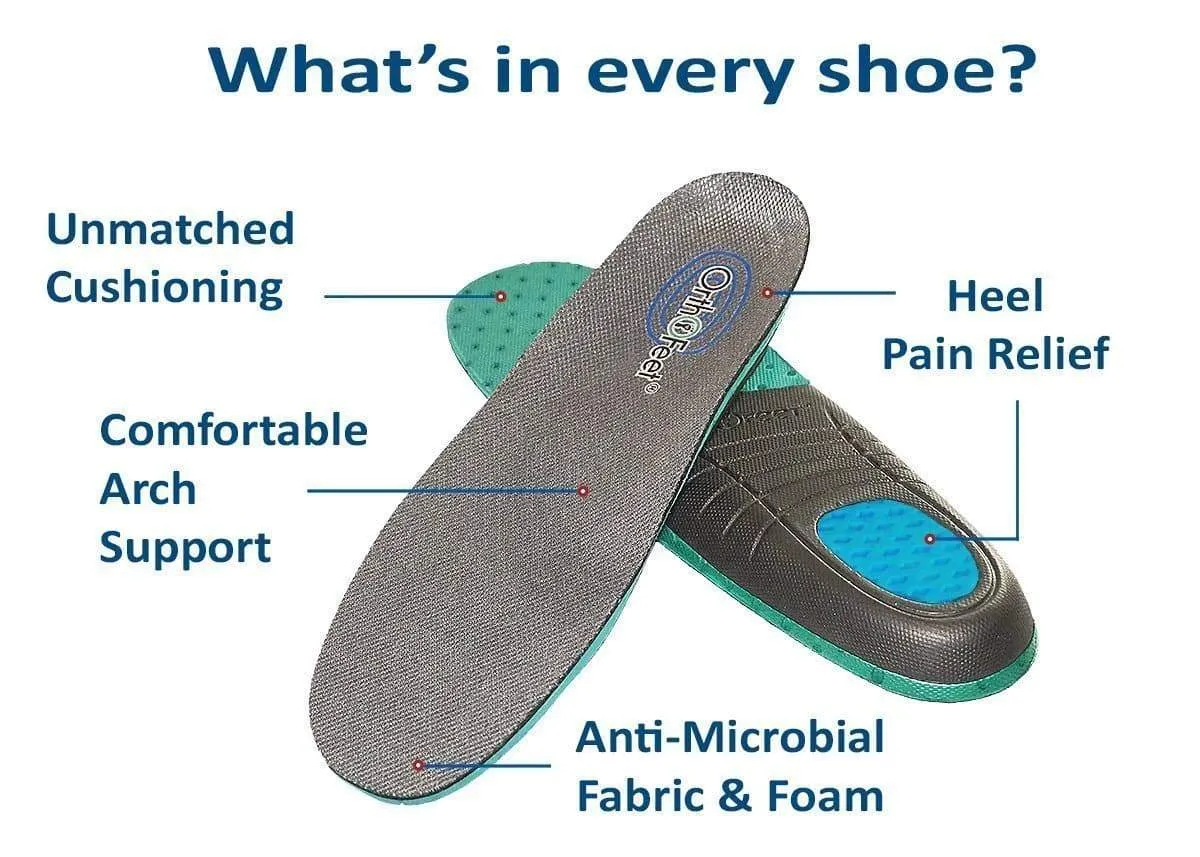 What's in every shoe?

Unmatched Cushioning

OrthoFeet®

Heel Pain Relief

Comfortable Arch Support

Anti-Microbial Fabric & Foam